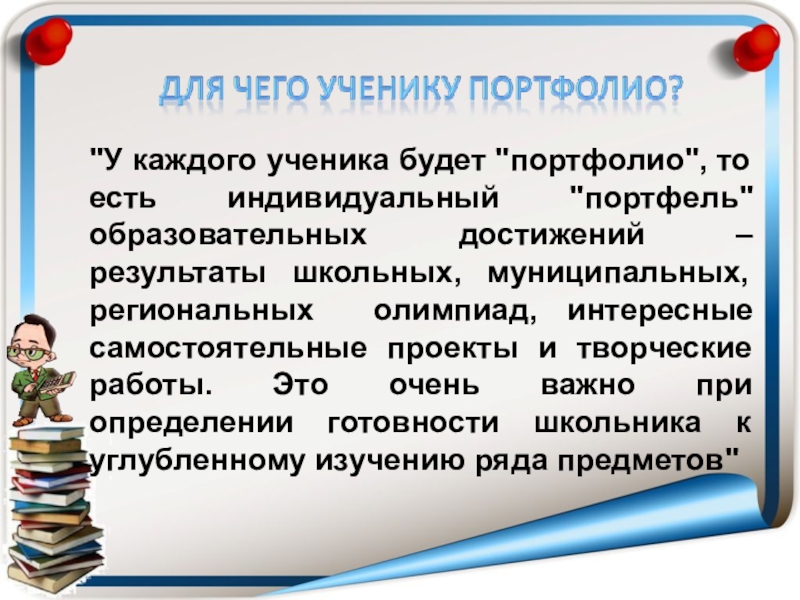 ДЛЯ ЧЕГО УЧЕНИКУ ПОРТФОЛИО?

"У каждого ученика будет "портфолио", то есть индивидуальный "портфель" образовательных достижений – результаты школьных, муниципальных, региональных олимпиад, интересные самостоятельные проекты и творческие работы. Это очень важно при определении готовности школьника к углубленному изучению ряда предметов"